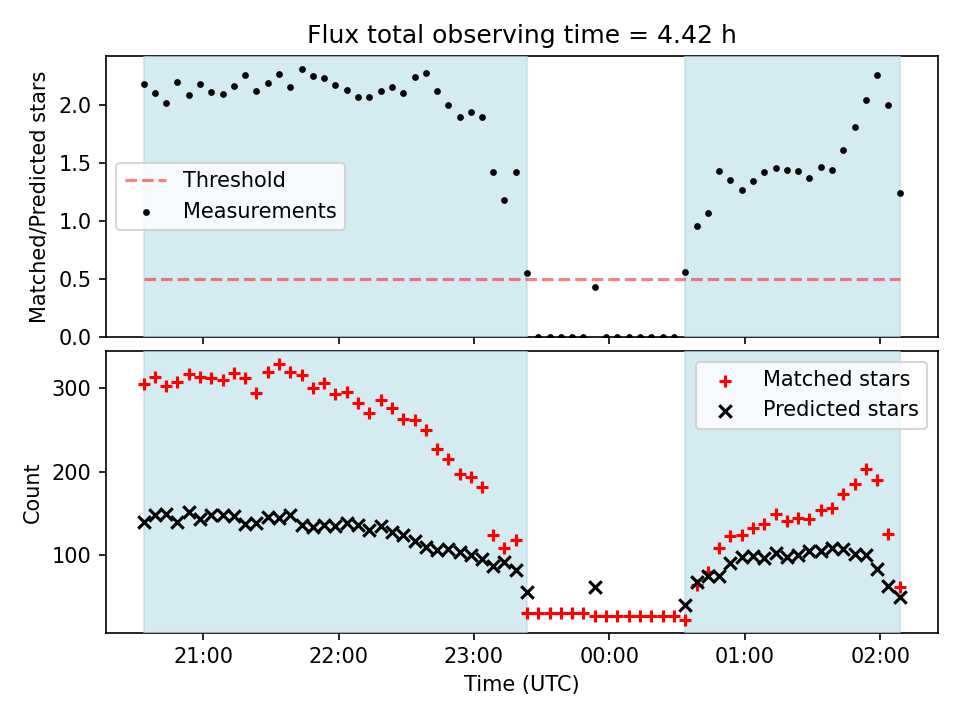 Flux total observing time = 4.42 h

Matched/Predicted stars

2.0
1.5
1.0
0.5
0.0

Threshold
Measurements

Count

300
200
100

Matched stars
Predicted stars

21:00
22:00
23:00
00:00
01:00
02:00

Time (UTC)